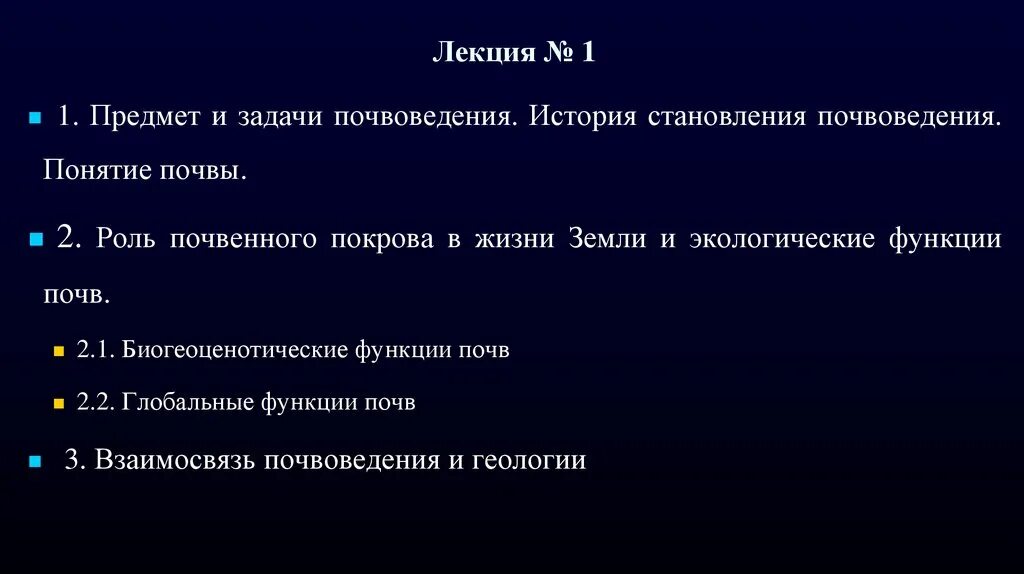 Лекция № 1

1. Предмет и задачи почвоведения. История становления почвоведения. Понятие почвы.

2. Роль почвенного покрова в жизни Земли и экологические функции почв.

2.1. Биогеоценотические функции почв

2.2. Глобальные функции почв

3. Взаимосвязь почвоведения и геологии